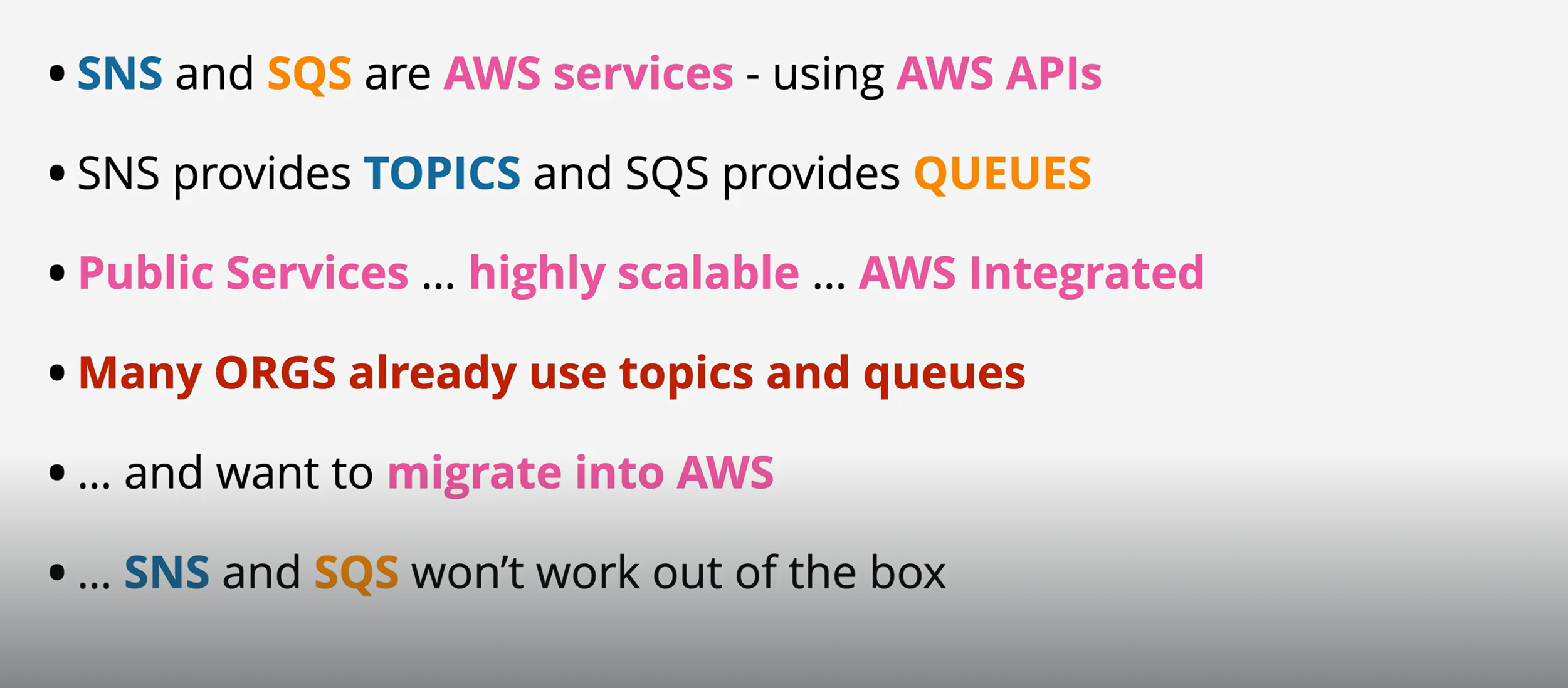 • SNS and SQS are AWS services - using AWS APIs

• SNS provides TOPICS and SQS provides QUEUES

• Public Services ... highly scalable ... AWS Integrated

• Many ORGS already use topics and queues

• ... and want to migrate into AWS

• ... SNS and SQS won't work out of the box